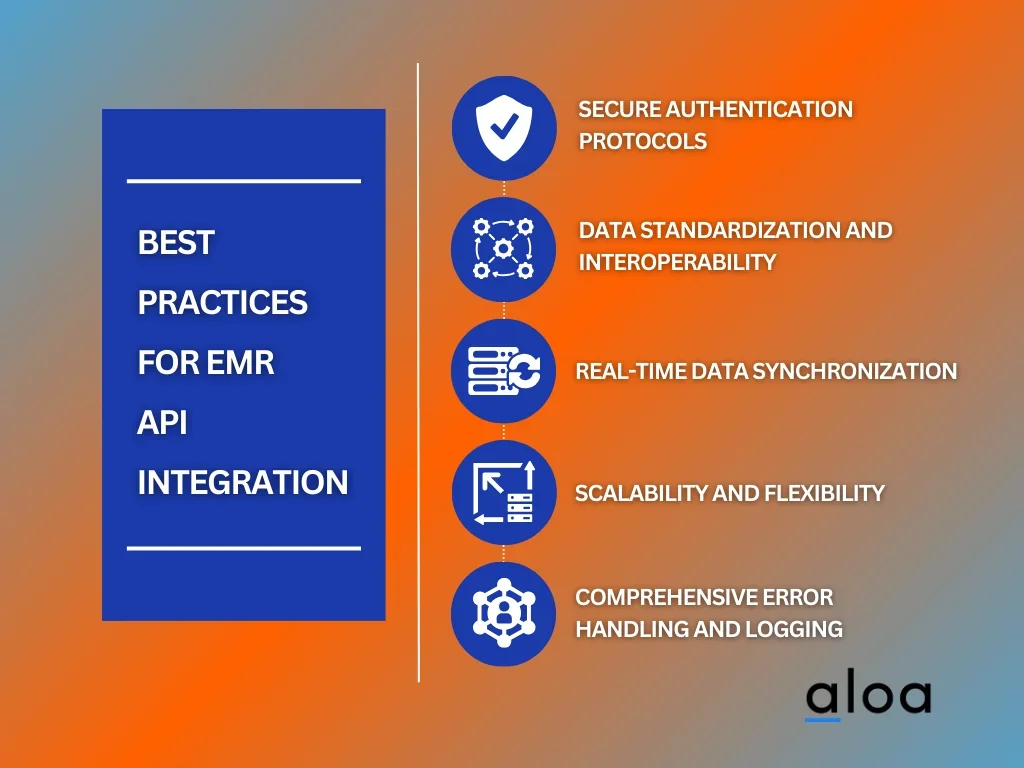 BEST PRACTICES FOR EMR API INTEGRATION

SECURE AUTHENTICATION PROTOCOLS

DATA STANDARDIZATION AND INTEROPERABILITY

REAL-TIME DATA SYNCHRONIZATION

SCALABILITY AND FLEXIBILITY

COMPREHENSIVE ERROR HANDLING AND LOGGING

aloa